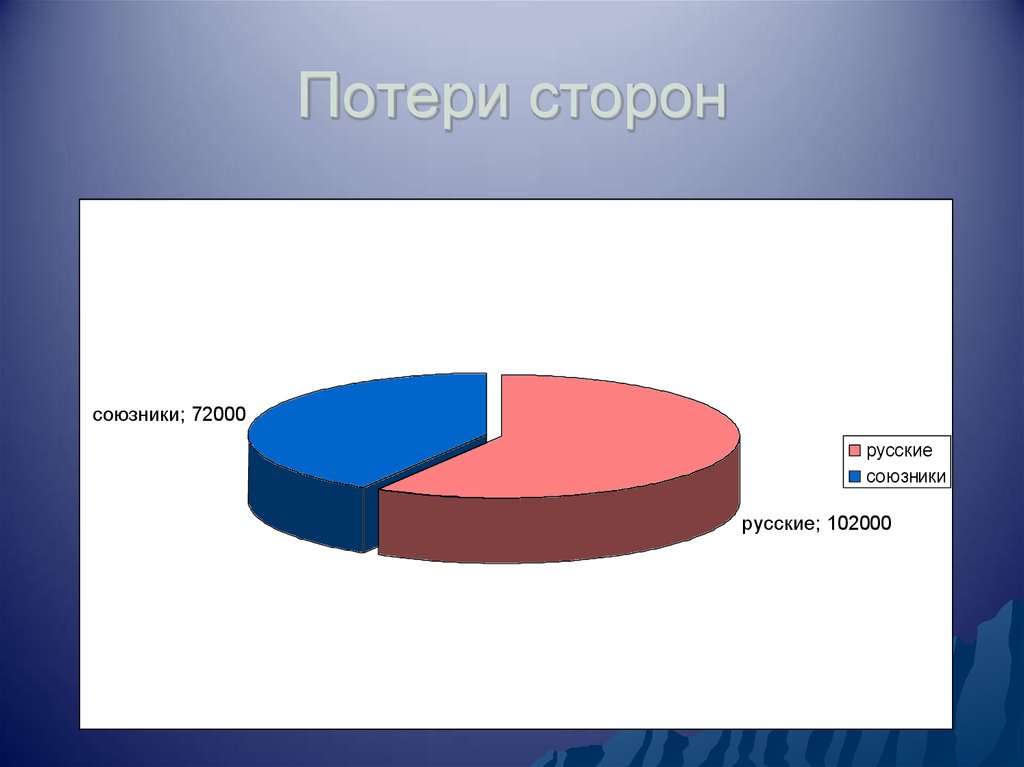 Потери сторон

союзники; 72000

русские; 102000

русские
союзники